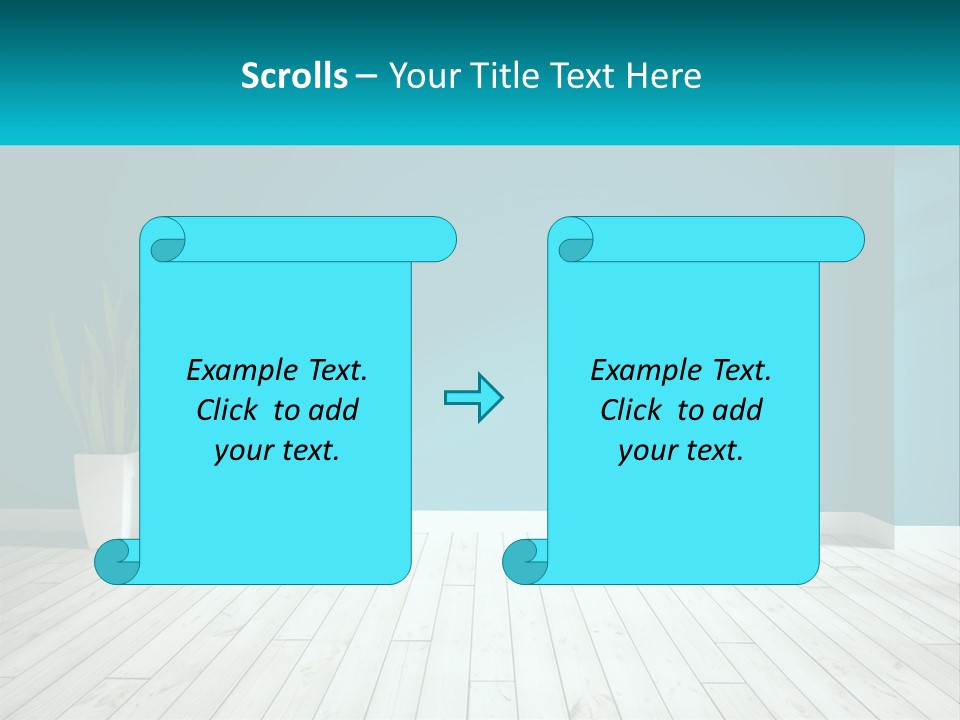 Scrolls – Your Title Text Here

Example Text. Click to add your text.

Example Text. Click to add your text.